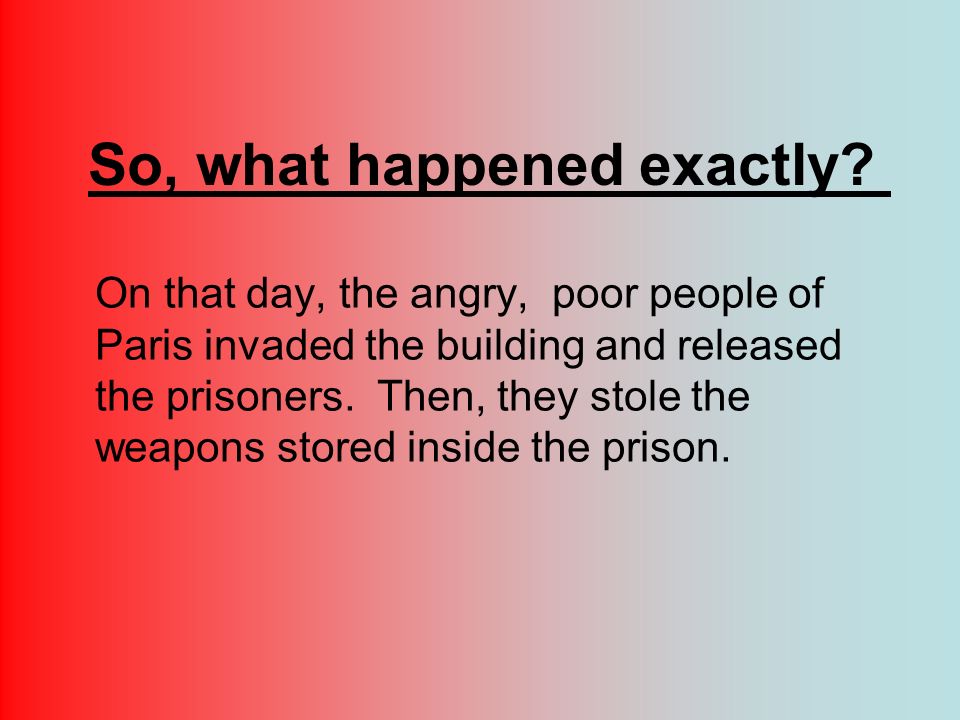 So, what happened exactly?

On that day, the angry, poor people of Paris invaded the building and released the prisoners. Then, they stole the weapons stored inside the prison.